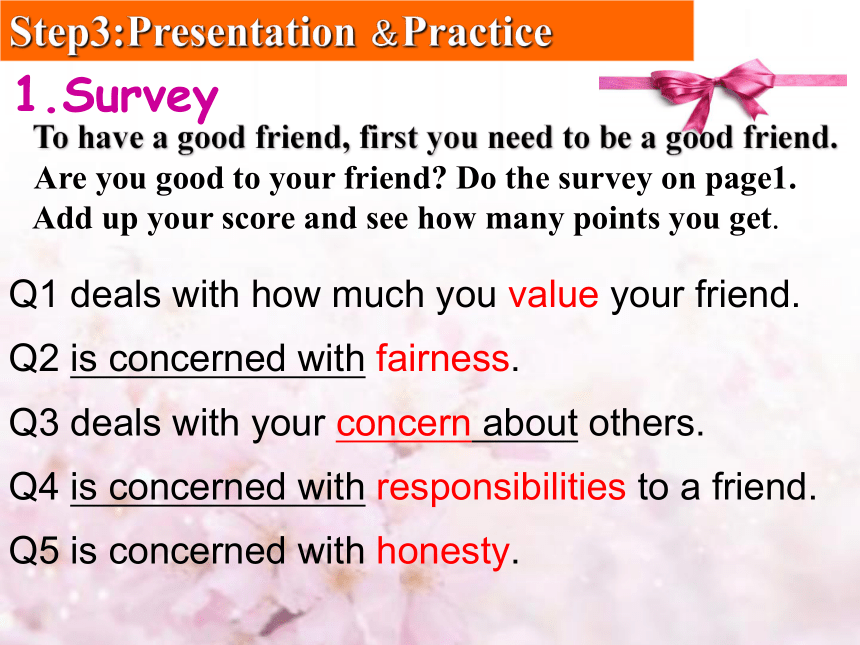 Step3:Presentation &Practice

1.Survey

To have a good friend, first you need to be a good friend. Are you good to your friend? Do the survey on page1. Add up your score and see how many points you get.

Q1 deals with how much you value your friend.

Q2 is concerned with fairness.

Q3 deals with your concern about others.

Q4 is concerned with responsibilities to a friend.

Q5 is concerned with honesty.